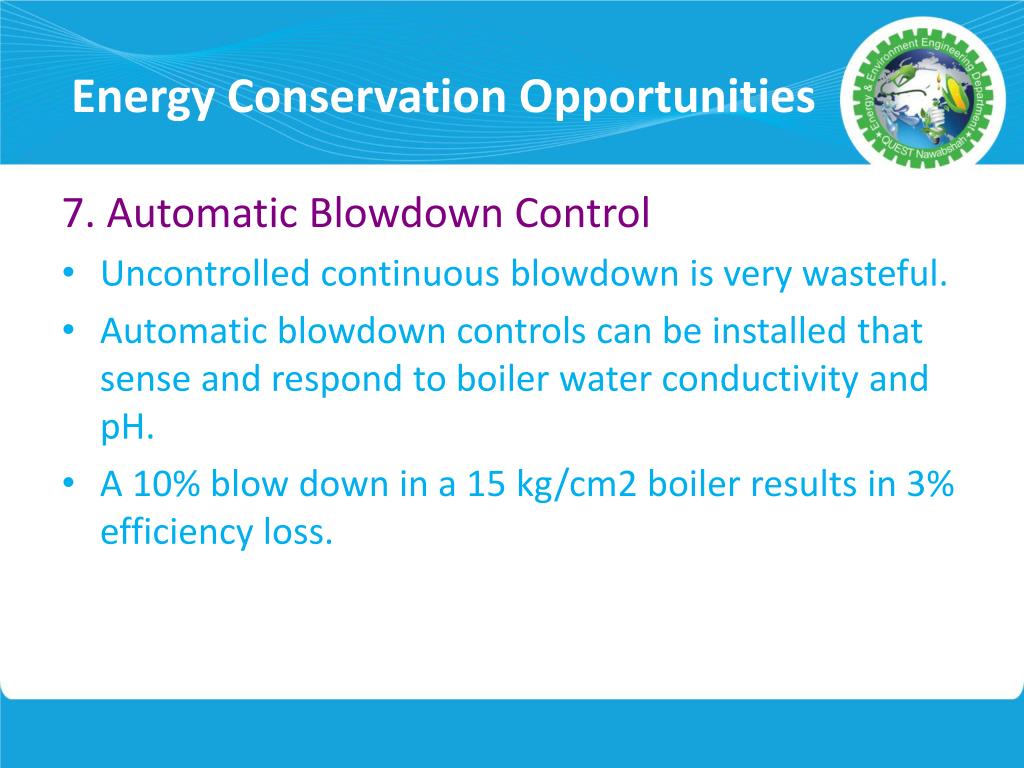 Energy Conservation Opportunities

Energy & Environment Engineering Department
QUEST Nawabshah

7. Automatic Blowdown Control

• Uncontrolled continuous blowdown is very wasteful.

• Automatic blowdown controls can be installed that sense and respond to boiler water conductivity and pH.

• A 10% blow down in a 15 kg/cm2 boiler results in 3% efficiency loss.